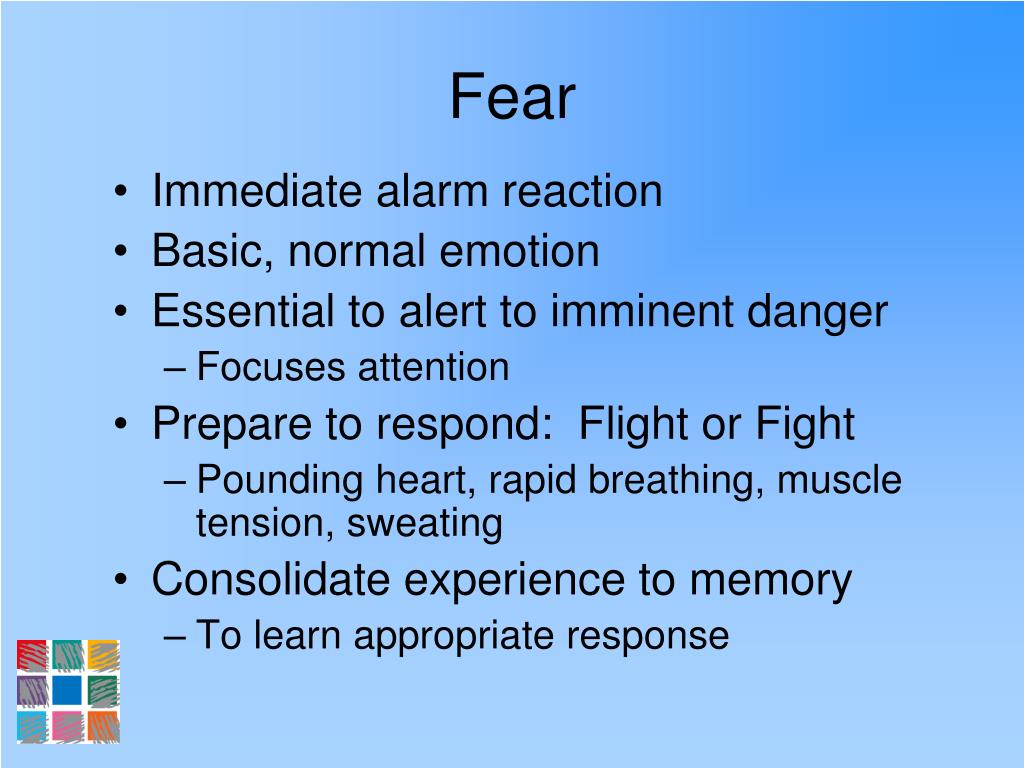 Fear

• Immediate alarm reaction
• Basic, normal emotion
• Essential to alert to imminent danger
– Focuses attention
• Prepare to respond:  Flight or Fight
– Pounding heart, rapid breathing, muscle tension, sweating
• Consolidate experience to memory
– To learn appropriate response